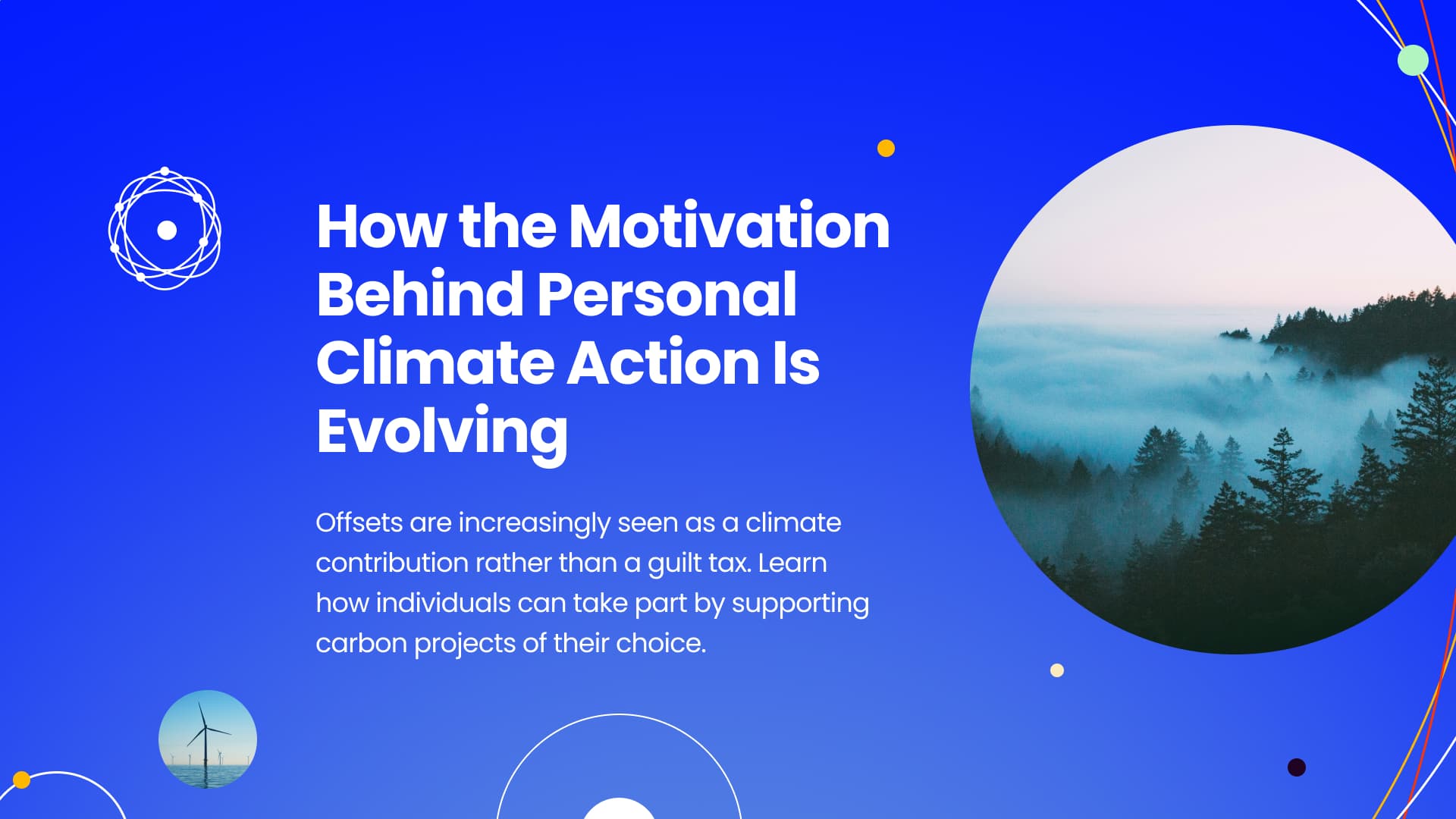 How the Motivation Behind Personal Climate Action Is Evolving

Offsets are increasingly seen as a climate contribution rather than a guilt tax. Learn how individuals can take part by supporting carbon projects of their choice.